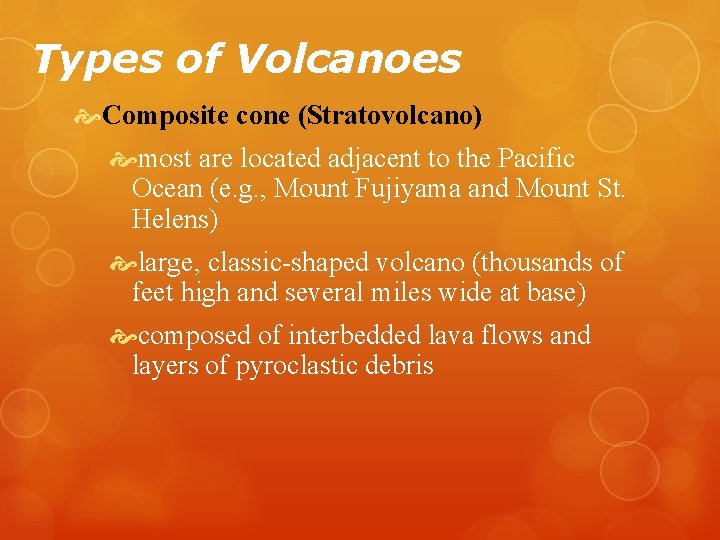 Types of Volcanoes

Composite cone (Stratovolcano)

most are located adjacent to the Pacific Ocean (e.g., Mount Fujiyama and Mount St. Helens)

large, classic-shaped volcano (thousands of feet high and several miles wide at base)

composed of interbedded lava flows and layers of pyroclastic debris